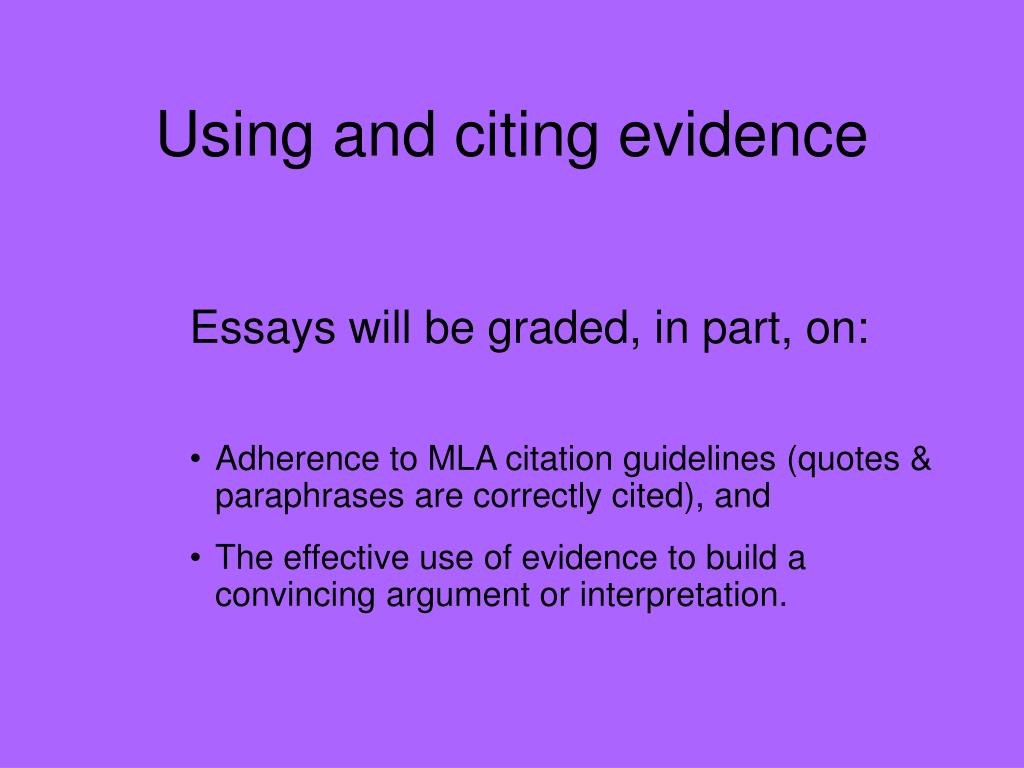 Using and citing evidence

Essays will be graded, in part, on:

• Adherence to MLA citation guidelines (quotes & paraphrases are correctly cited), and

• The effective use of evidence to build a convincing argument or interpretation.